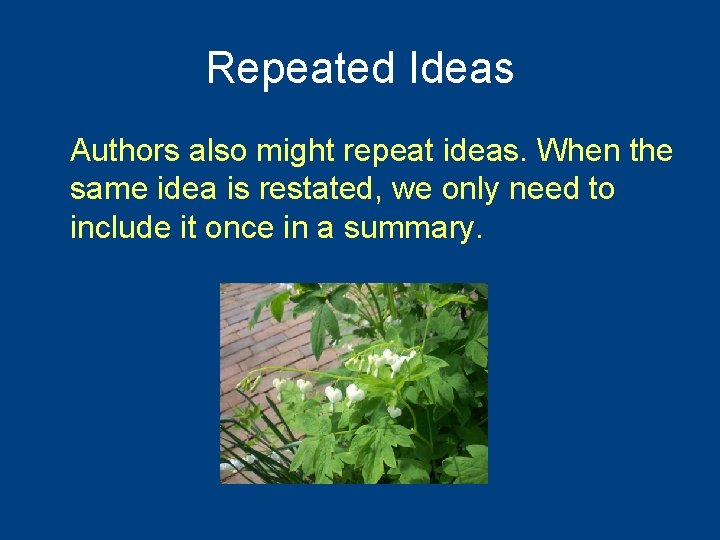 Repeated Ideas

Authors also might repeat ideas. When the same idea is restated, we only need to include it once in a summary.